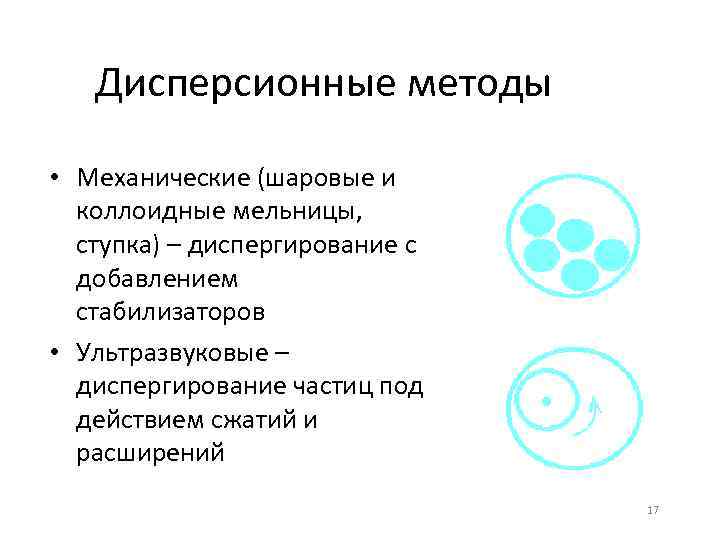 Дисперсионные методы

• Механические (шаровые и коллоидные мельницы, ступка) – диспергирование с добавлением стабилизаторов

• Ультразвуковые – диспергирование частиц под действием сжатий и расширений

17